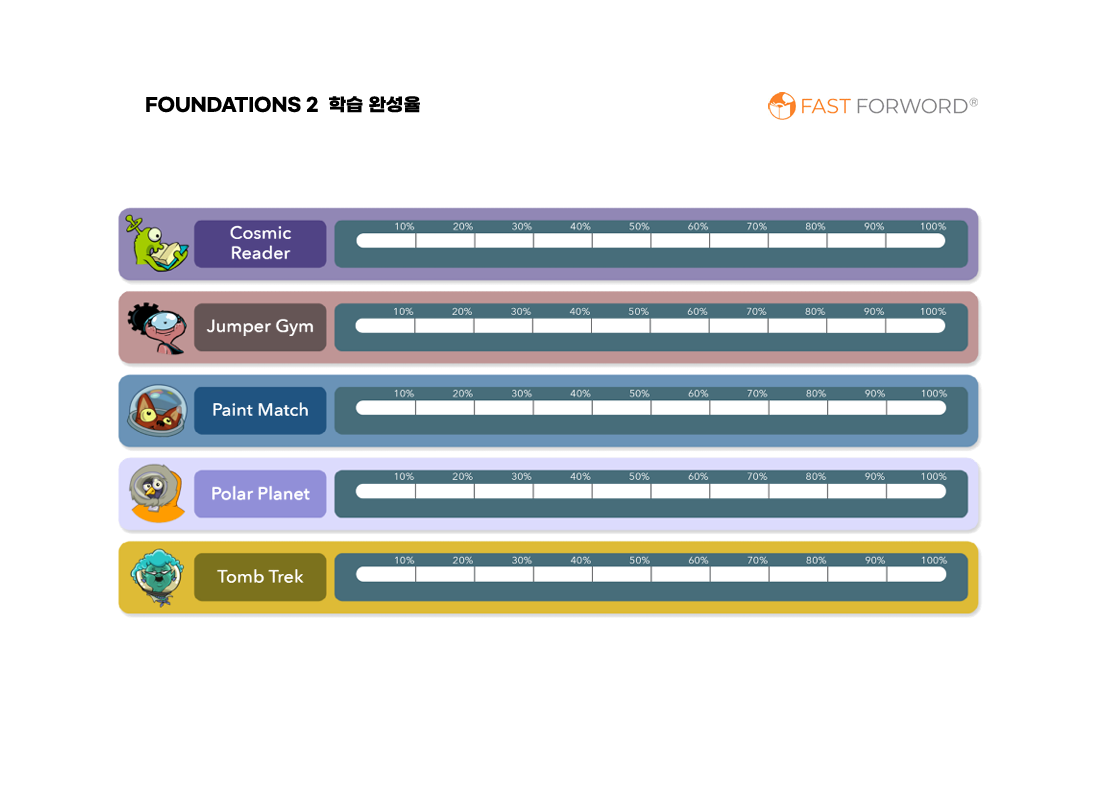 FOUNDATIONS 2 학습 완성율

FAST FORWORD®

Cosmic Reader
10% 20% 30% 40% 50% 60% 70% 80% 90% 100%

Jumper Gym
10% 20% 30% 40% 50% 60% 70% 80% 90% 100%

Paint Match
10% 20% 30% 40% 50% 60% 70% 80% 90% 100%

Polar Planet
10% 20% 30% 40% 50% 60% 70% 80% 90% 100%

Tomb Trek
10% 20% 30% 40% 50% 60% 70% 80% 90% 100%